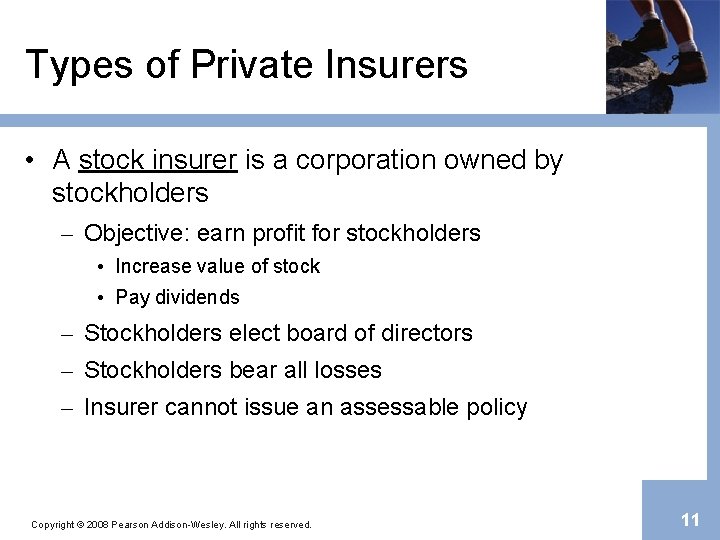 Types of Private Insurers

• A stock insurer is a corporation owned by stockholders

– Objective: earn profit for stockholders

• Increase value of stock

• Pay dividends

– Stockholders elect board of directors

– Stockholders bear all losses

– Insurer cannot issue an assessable policy

Copyright © 2008 Pearson Addison-Wesley. All rights reserved.

11